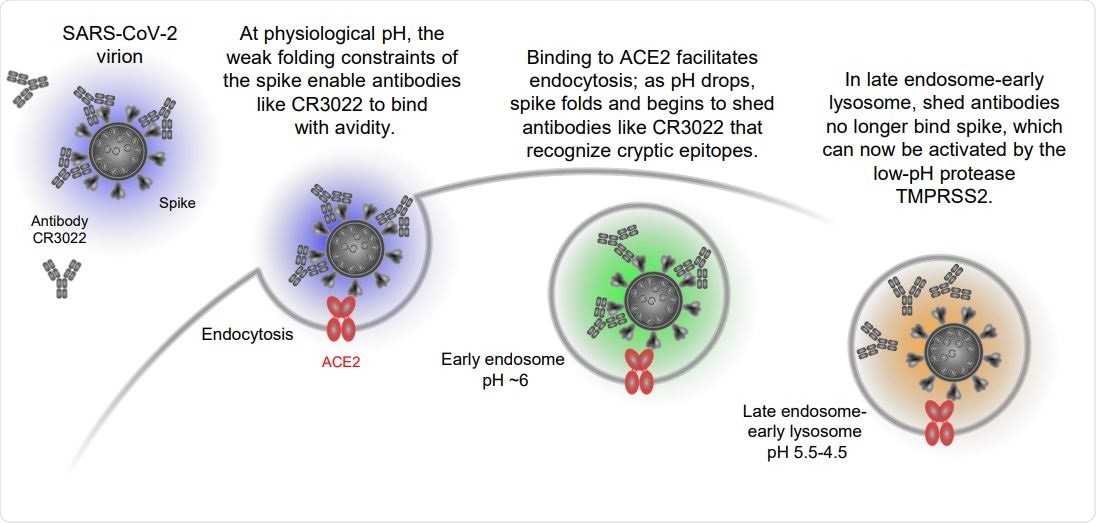 SARS-CoV-2 virion

At physiological pH, the weak folding constraints of the spike enable antibodies like CR3022 to bind with avidity.

Binding to ACE2 facilitates endocytosis; as pH drops, spike folds and begins to shed antibodies like CR3022 that recognize cryptic epitopes.

In late endosome-early lysosome, shed antibodies no longer bind spike, which can now be activated by the low-pH protease TMPRSS2.

Spike

Antibody CR3022

Endocytosis

ACE2

Early endosome pH ~6

Late endosome-early lysosome pH 5.5-4.5